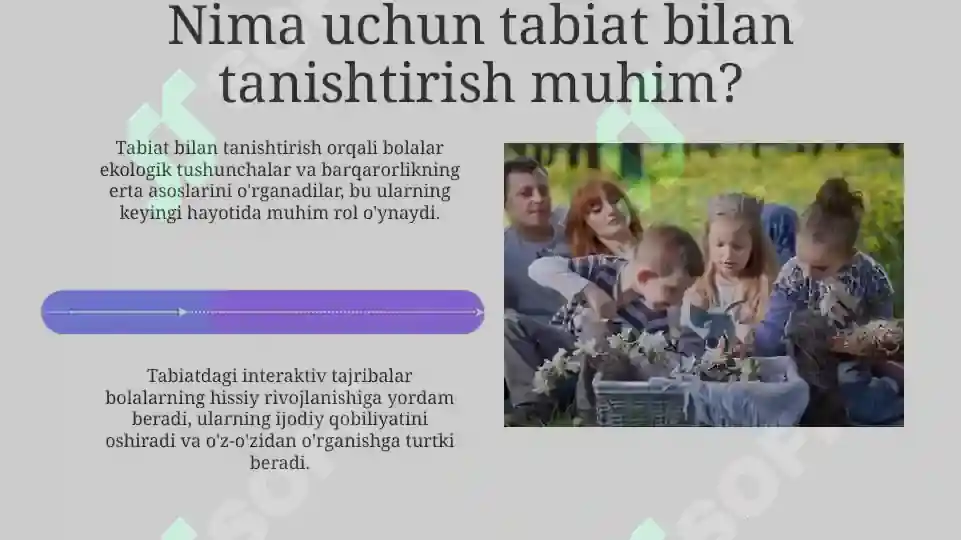 Nima uchun tabiat bilan tanishtirish muhim?

Tabiat bilan tanishtirish orqali bolalar ekologik tushunchalar va barqarorlikning erta asoslarini o'rganadilar, bu ularning keyingi hayotida muhim rol o'ynaydi.

Tabiatdagi interaktiv tajribalar bolalarning hissiy rivojlanishiga yordam beradi, ularning ijodiy qobiliyatini oshiradi va o'z-o'zidan o'rganishga turtki beradi.